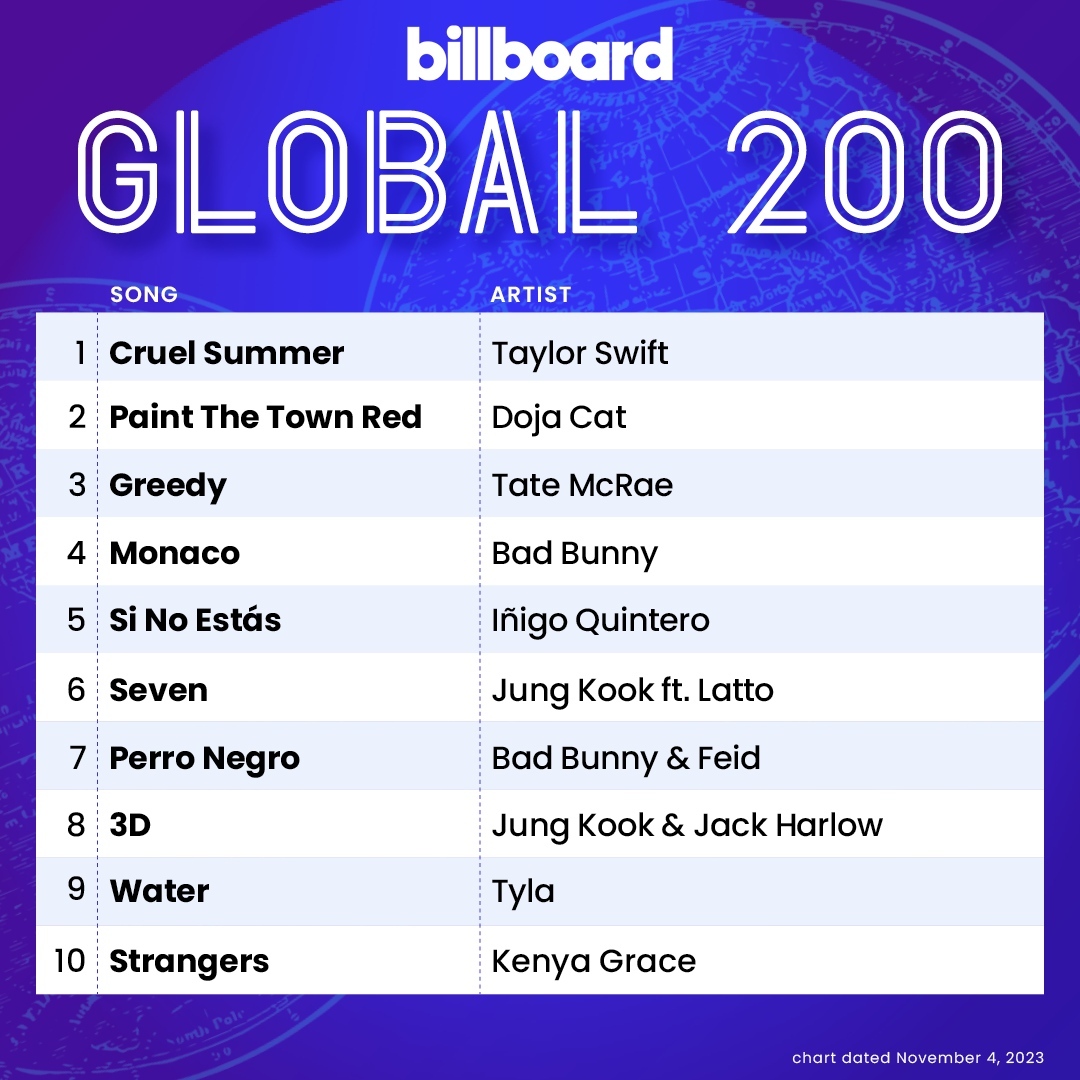 billboard
GLOBAL 200

| | SONG | ARTIST |
|---|---|---|
| 1 | Cruel Summer | Taylor Swift |
| 2 | Paint The Town Red | Doja Cat |
| 3 | Greedy | Tate McRae |
| 4 | Monaco | Bad Bunny |
| 5 | Si No Estás | Iñigo Quintero |
| 6 | Seven | Jung Kook ft. Latto |
| 7 | Perro Negro | Bad Bunny & Feid |
| 8 | 3D | Jung Kook & Jack Harlow |
| 9 | Water | Tyla |
| 10 | Strangers | Kenya Grace |

chart dated November 4, 2023